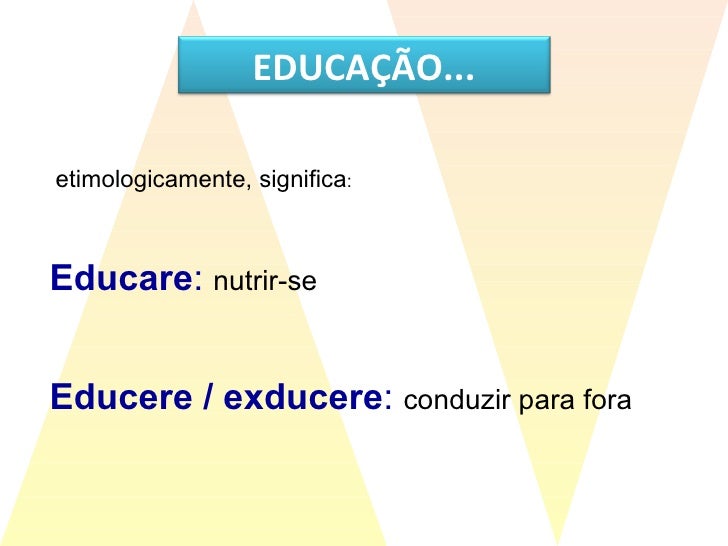 EDUCAÇÃO...

etimologicamente, significa:

Educare: nutrir-se

Educere / exducere: conduzir para fora